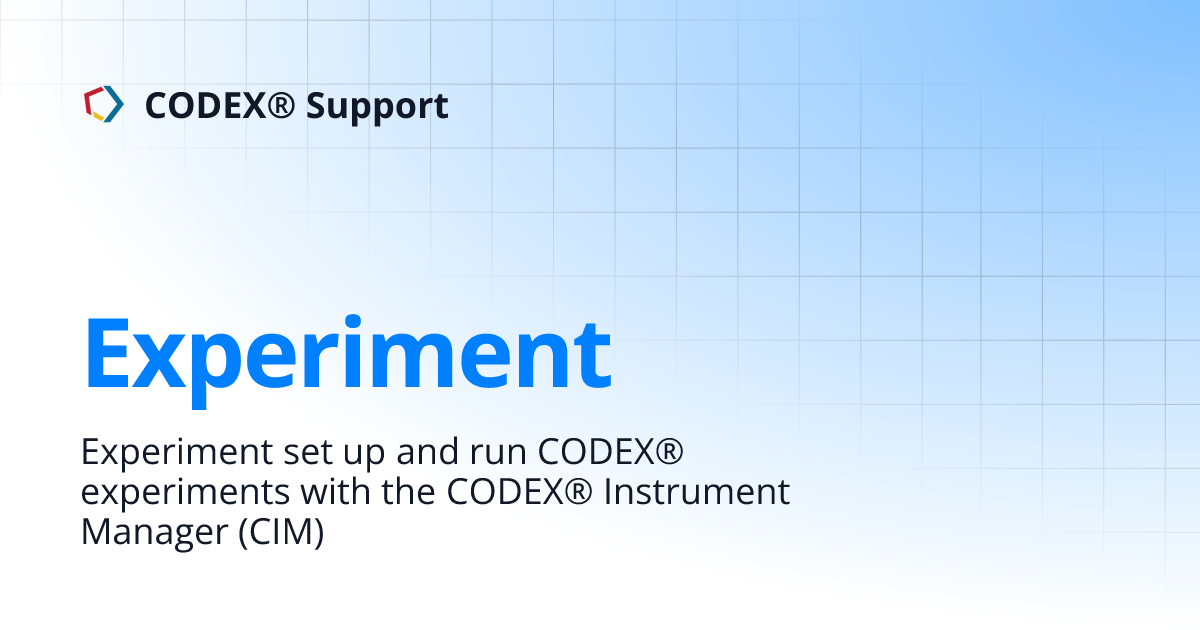 CODEX® Support

Experiment

Experiment set up and run CODEX® experiments with the CODEX® Instrument Manager (CIM)